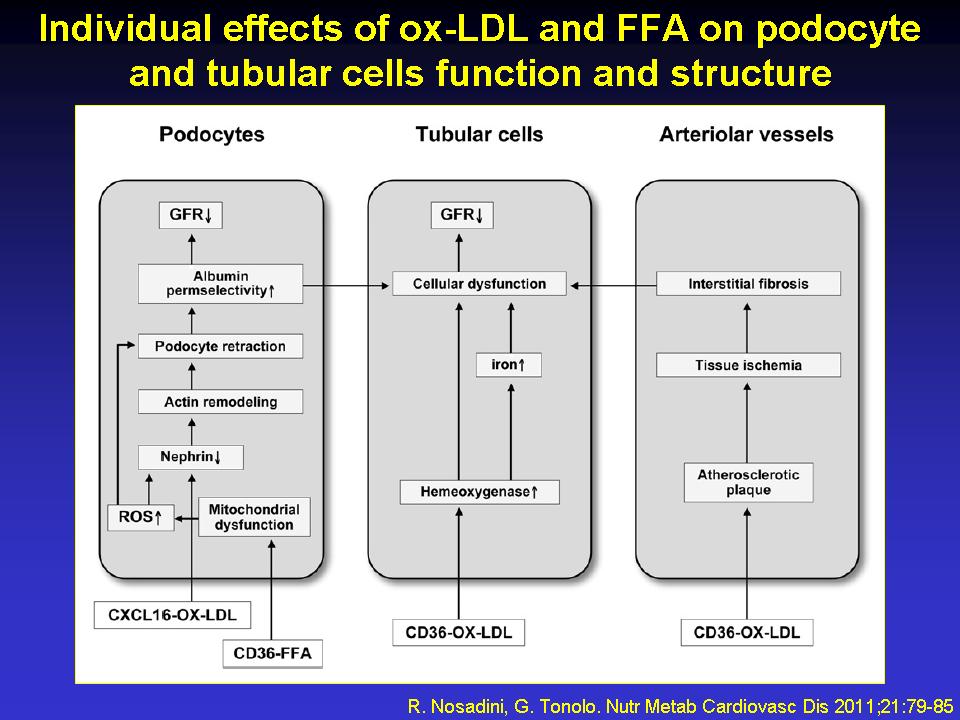 Individual effects of ox-LDL and FFA on podocyte and tubular cells function and structure

Podocytes

GFR↓

Albumin permselectivity↑

Podocyte retraction

Actin remodeling

Nephrin↓

ROS↑

Mitochondrial dysfunction

CXCL16-OX-LDL

CD36-FFA

Tubular cells

GFR↓

Cellular dysfunction

iron↑

Hemeoxygenase↑

CD36-OX-LDL

Arteriolar vessels

Interstitial fibrosis

Tissue ischemia

Atherosclerotic plaque

CD36-OX-LDL

R. Nosadini, G. Tonolo. Nutr Metab Cardiovasc Dis 2011;21:79-85